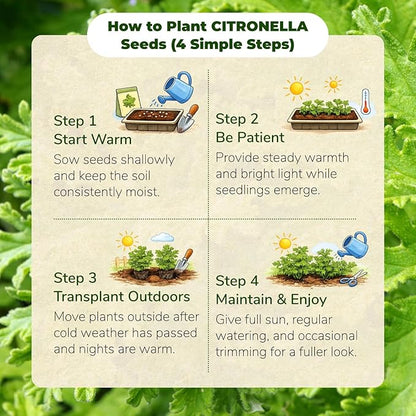 How to Plant CITRONELLA Seeds (4 Simple Steps)

Step 1
Start Warm
Sow seeds shallowly and keep the soil consistently moist.

Step 2
Be Patient
Provide steady warmth and bright light while seedlings emerge.

Step 3
Transplant Outdoors
Move plants outside after cold weather has passed and nights are warm.

Step 4
Maintain & Enjoy
Give full sun, regular watering, and occasional trimming for a fuller look.